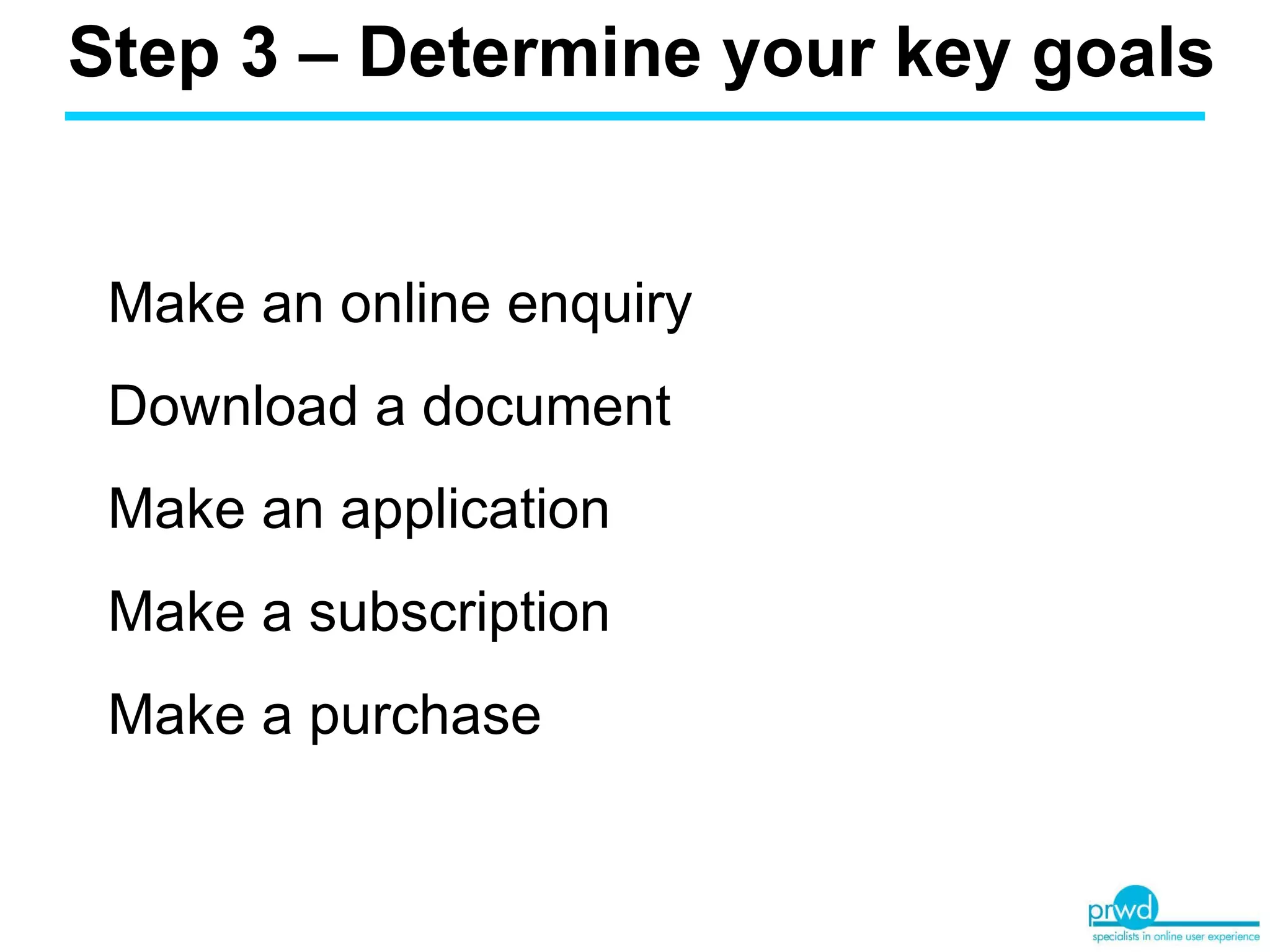 Step 3 – Determine your key goals

Make an online enquiry

Download a document

Make an application

Make a subscription

Make a purchase

prwd
specialists in online user experience